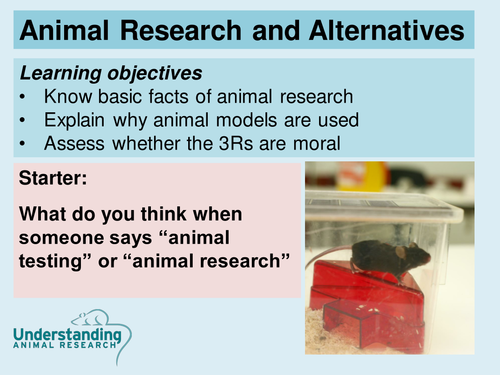 Animal Research and Alternatives

Learning objectives
• Know basic facts of animal research
• Explain why animal models are used
• Assess whether the 3Rs are moral

Starter:

What do you think when someone says “animal testing” or “animal research”

Understanding
ANIMAL RESEARCH